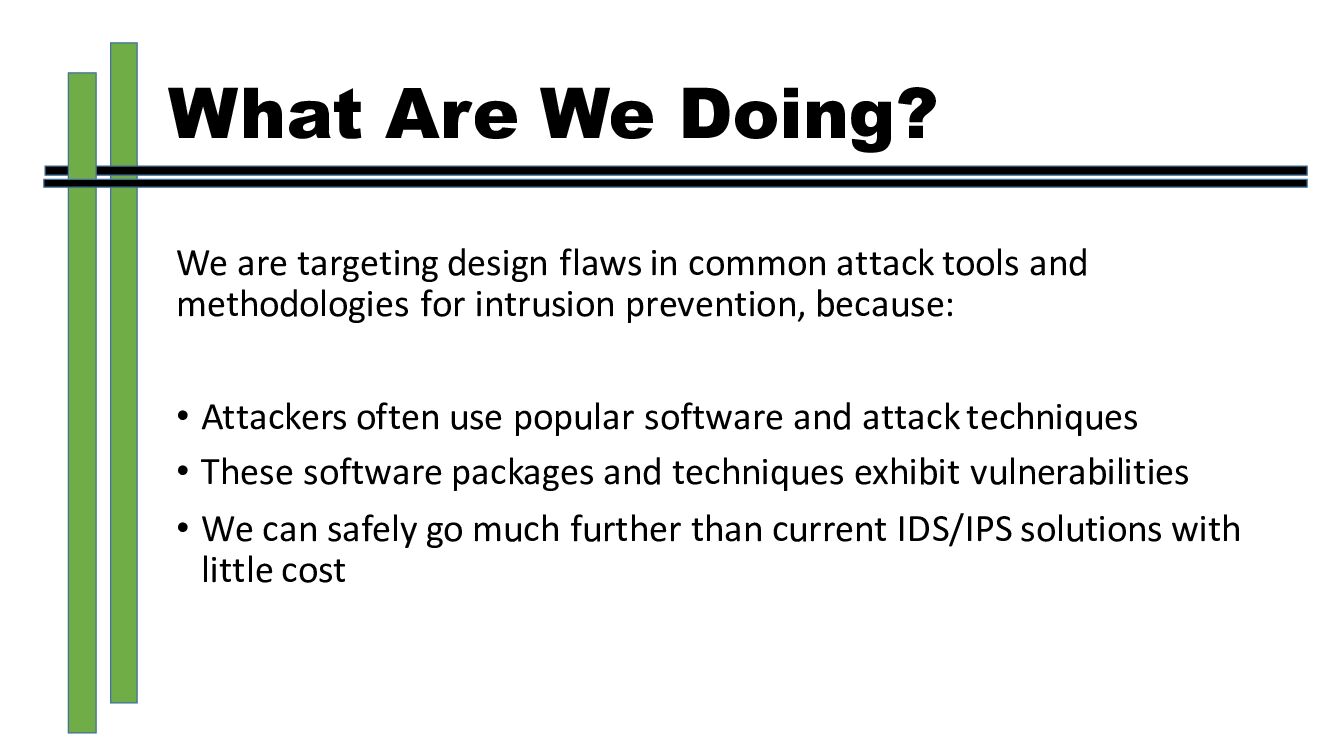 What Are We Doing?

We are targeting design flaws in common attack tools and methodologies for intrusion prevention, because:

• Attackers often use popular software and attack techniques
• These software packages and techniques exhibit vulnerabilities
• We can safely go much further than current IDS/IPS solutions with little cost